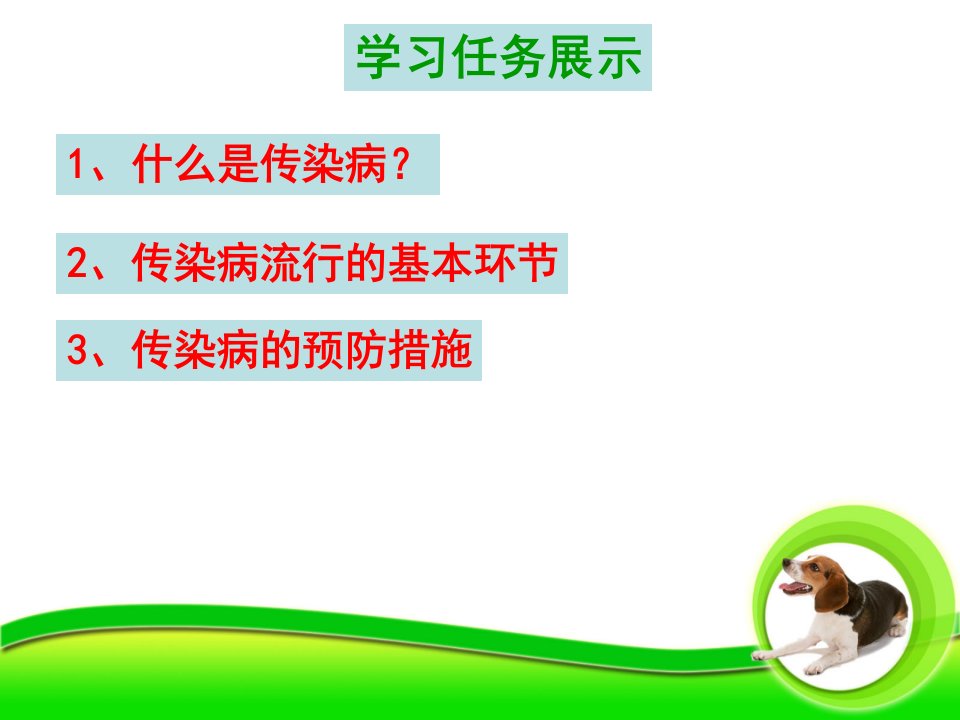 学习任务展示

1、什么是传染病？

2、传染病流行的基本环节

3、传染病的预防措施